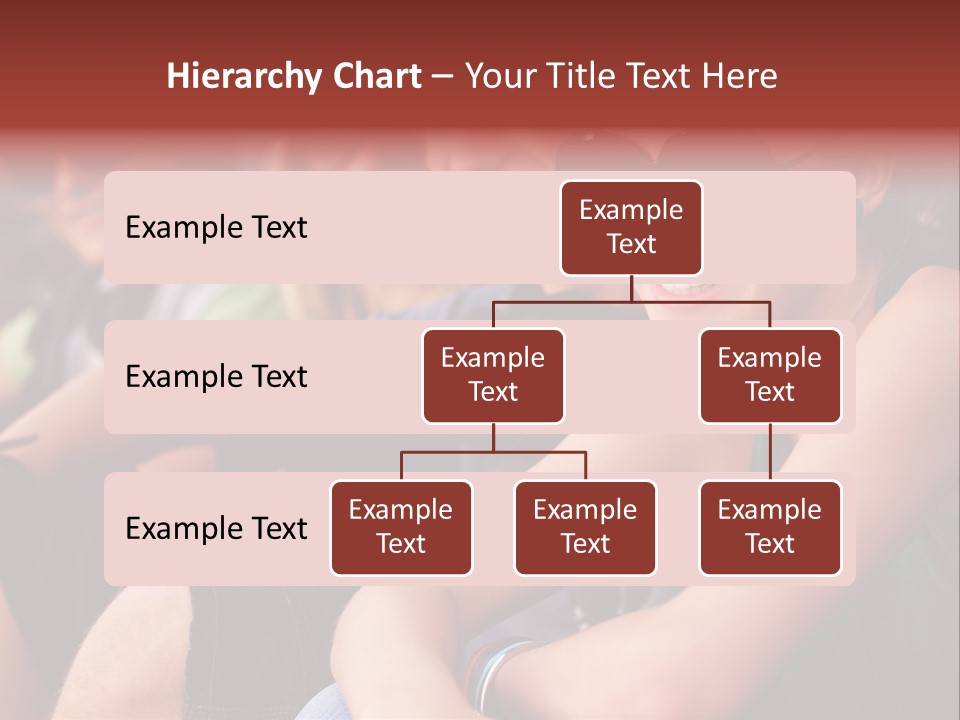 Hierarchy Chart – Your Title Text Here

Example Text

Example Text

Example Text

Example Text

Example Text

Example Text

Example Text

Example Text

Example Text